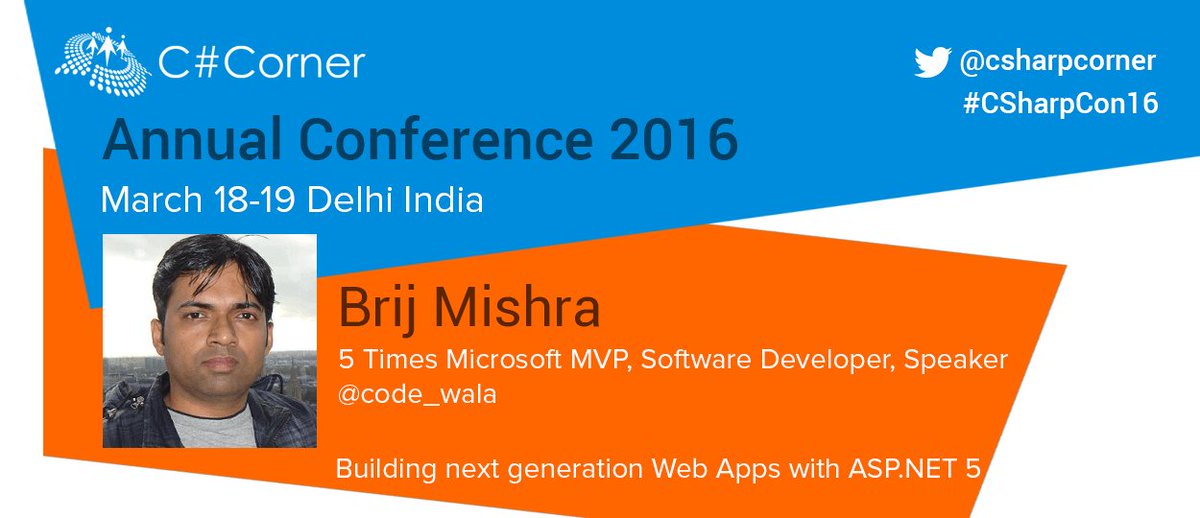 C#Corner

@csharpcorner
#CSharpCon16

Annual Conference 2016
March 18-19 Delhi India

Brij Mishra
5 Times Microsoft MVP, Software Developer, Speaker
@code_wala

Building next generation Web Apps with ASP.NET 5